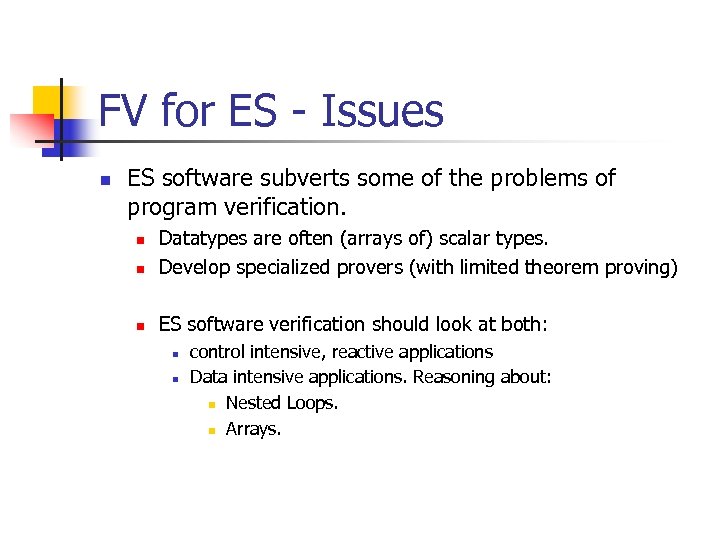 FV for ES - Issues

- ES software subverts some of the problems of program verification.
  - Datatypes are often (arrays of) scalar types.
  - Develop specialized provers (with limited theorem proving)

  - ES software verification should look at both:
    - control intensive, reactive applications
    - Data intensive applications. Reasoning about:
      - Nested Loops.
      - Arrays.